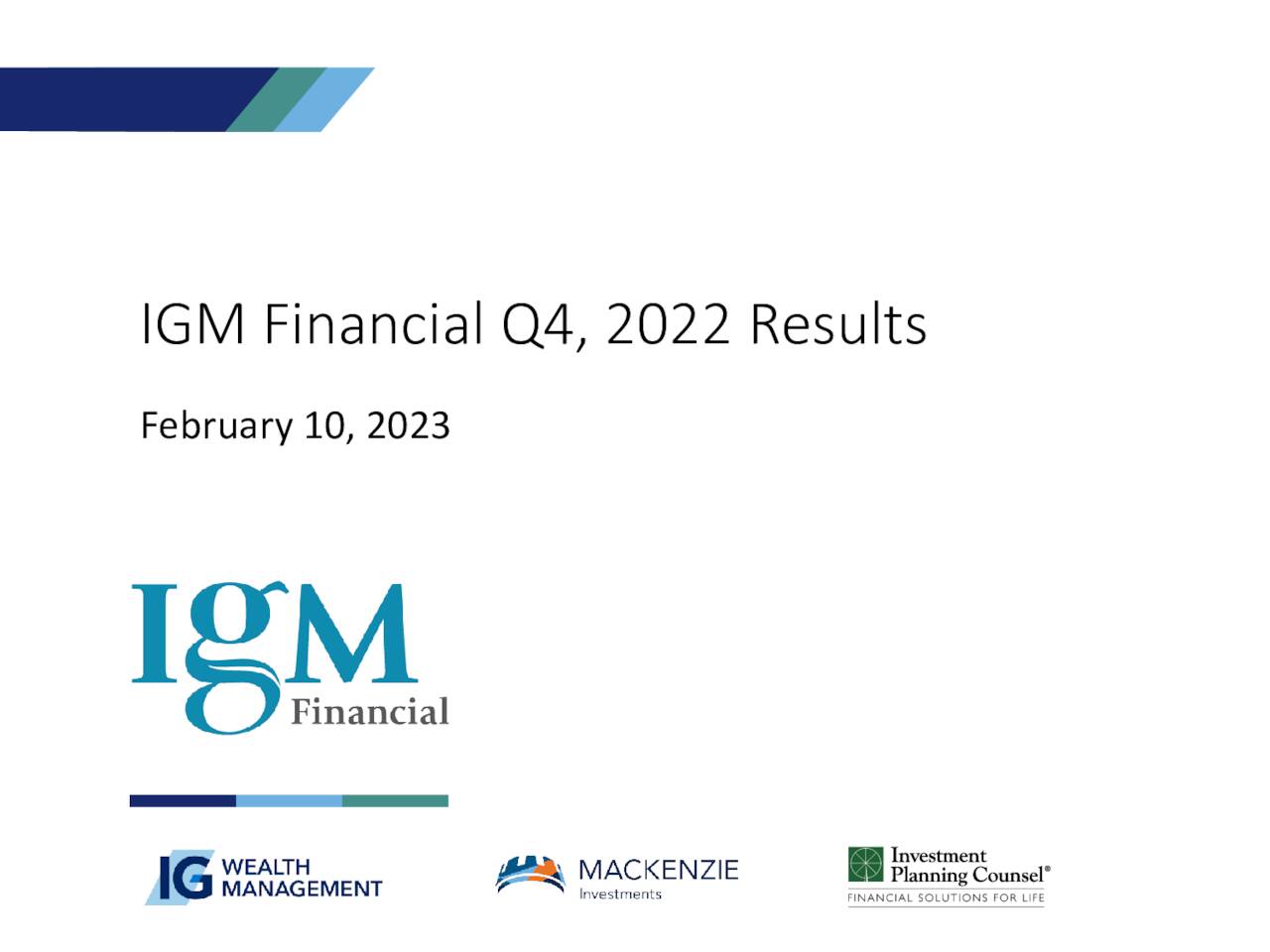 IGM Financial Q4, 2022 Results

February 10, 2023

IGM Financial

IG WEALTH MANAGEMENT

MACKENZIE Investments

Investment Planning Counsel®
FINANCIAL SOLUTIONS FOR LIFE